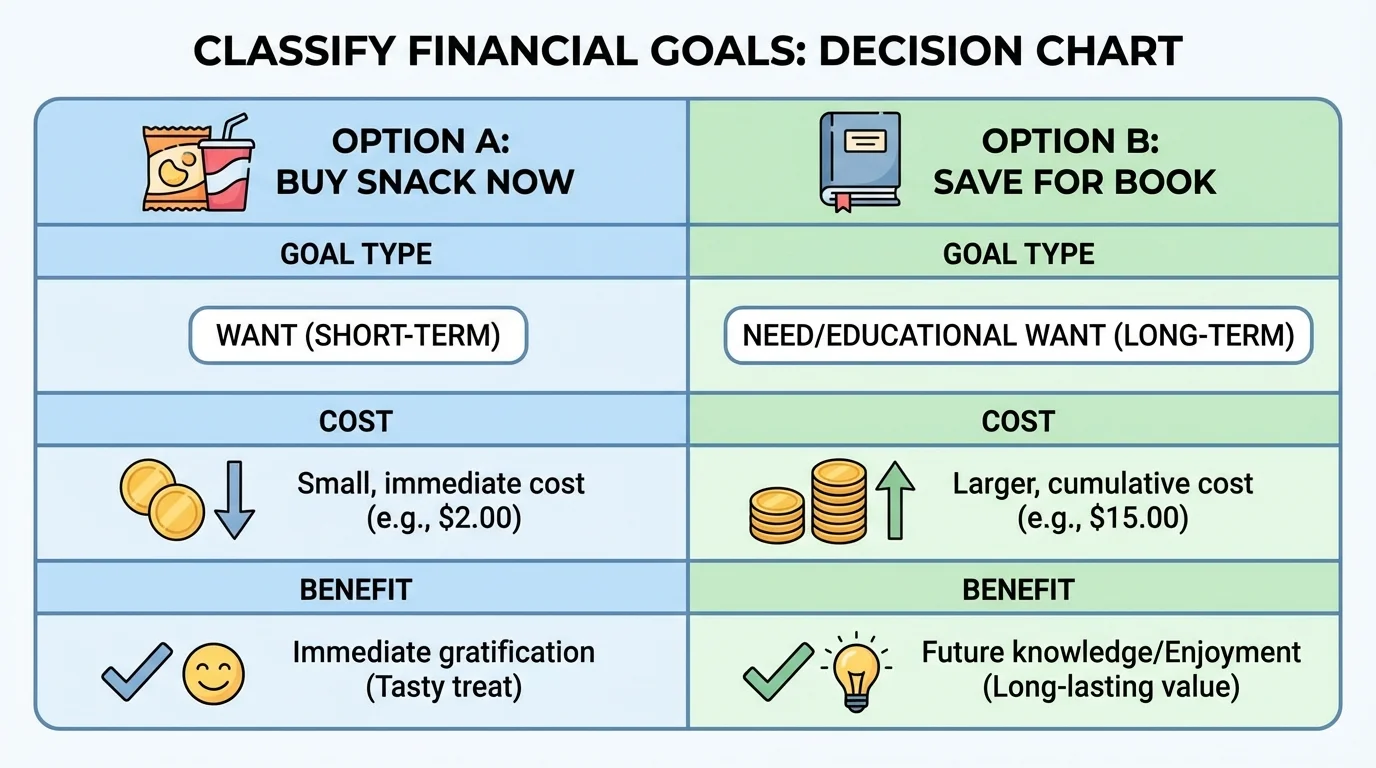 CLASSIFY FINANCIAL GOALS: DECISION CHART

| OPTION A: BUY SNACK NOW | OPTION B: SAVE FOR BOOK |
|---|---|
| GOAL TYPE | GOAL TYPE |
| WANT (SHORT-TERM) | NEED/EDUCATIONAL WANT (LONG-TERM) |
| COST | COST |
| Small, immediate cost (e.g., \$2.00) | Larger, cumulative cost (e.g., \$15.00) |
| BENEFIT | BENEFIT |
| Immediate gratification (Tasty treat) | Future knowledge/Enjoyment (Long-lasting value) |